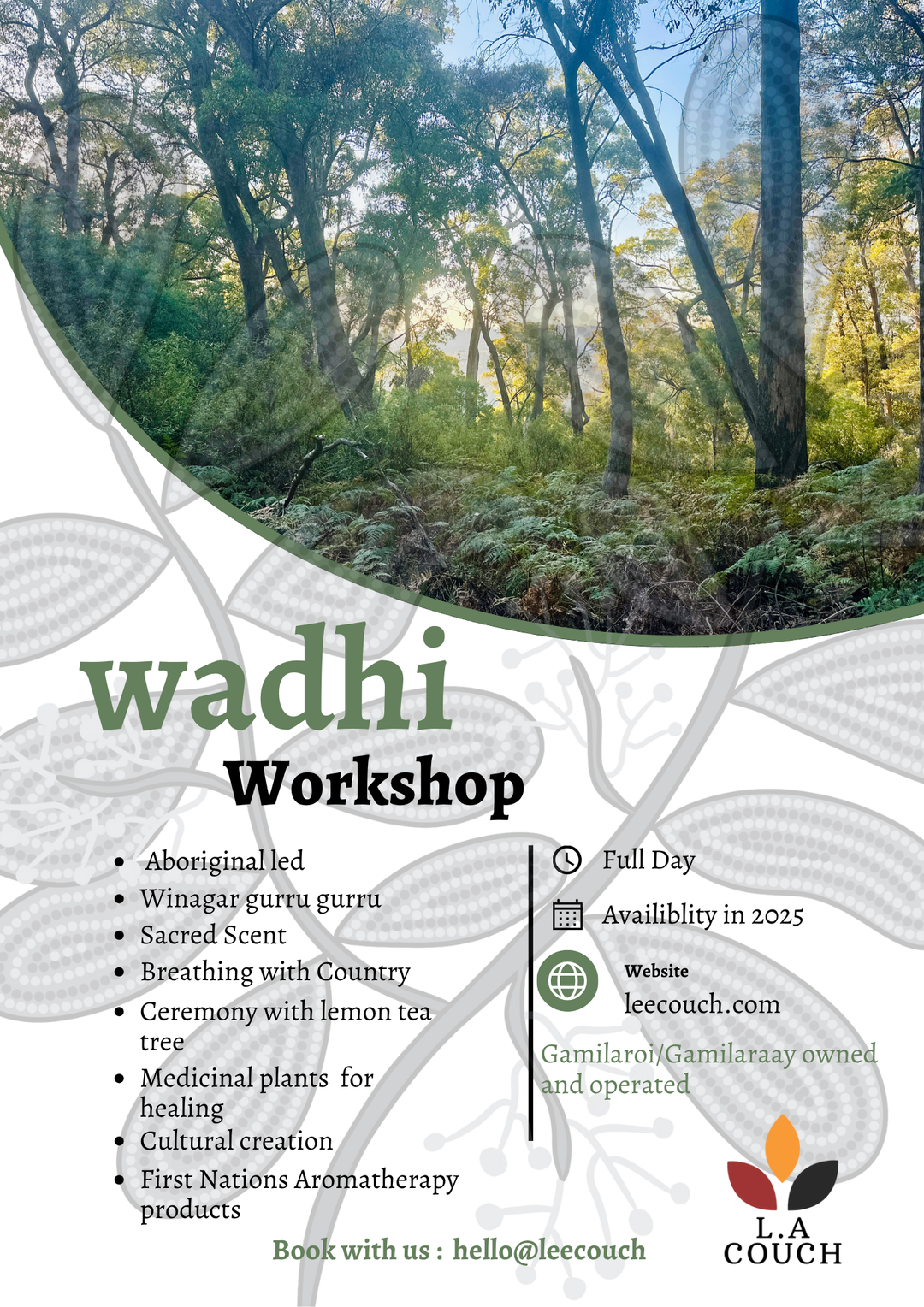 wadhi
Workshop

- Aboriginal led
- Winagar gurru gurru
- Sacred Scent
- Breathing with Country
- Ceremony with lemon tea tree
- Medicinal plants for healing
- Cultural creation
- First Nations Aromatherapy products

Full Day

Availiblity in 2025

Website
leecouch.com

Gamilaroi/Gamilaraay owned and operated

Book with us : hello@leecouch

L.A
COUCH